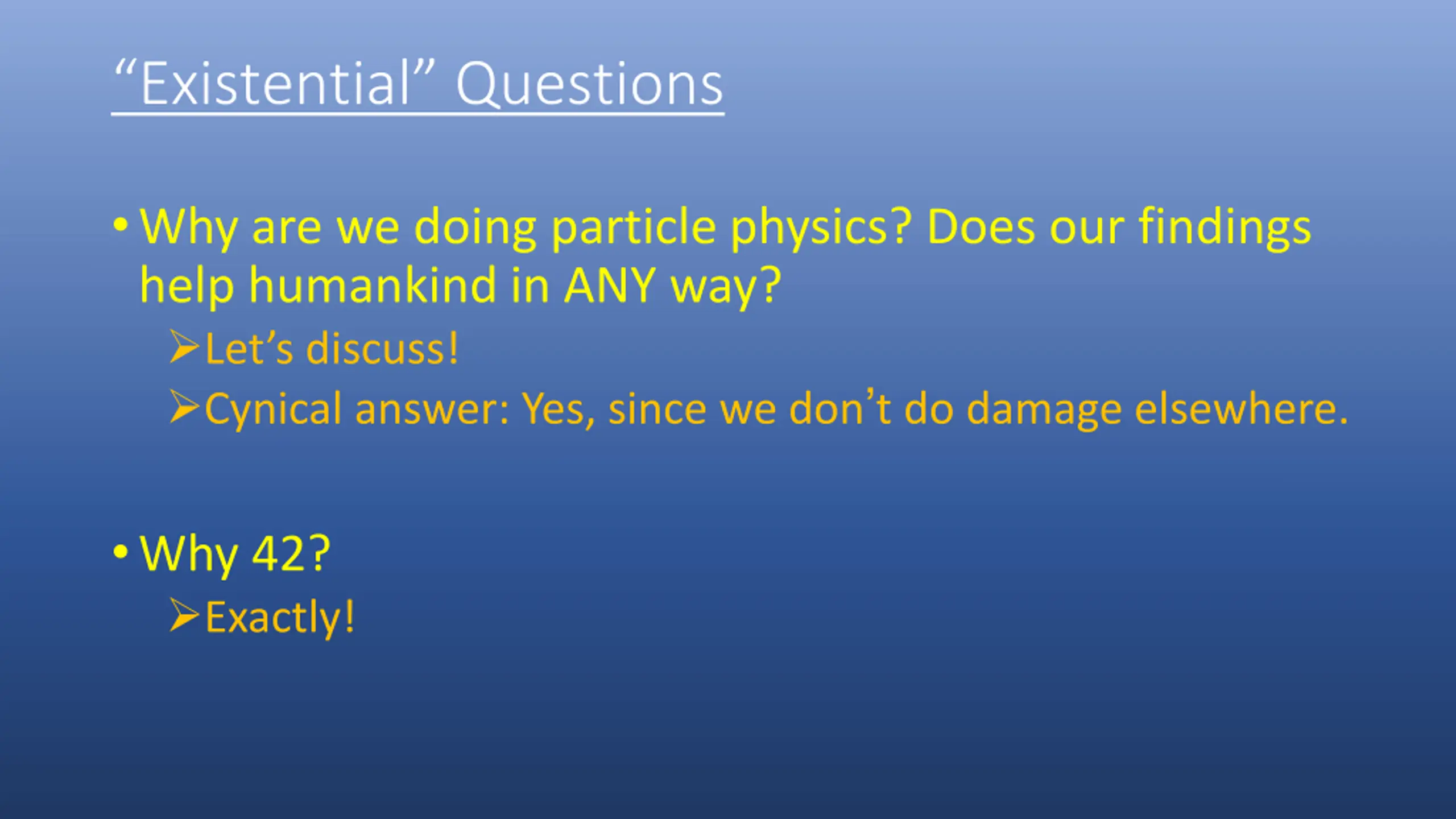 “Existential” Questions

• Why are we doing particle physics? Does our findings help humankind in ANY way?
  ➢ Let’s discuss!
  ➢ Cynical answer: Yes, since we don’t do damage elsewhere.

• Why 42?
  ➢ Exactly!